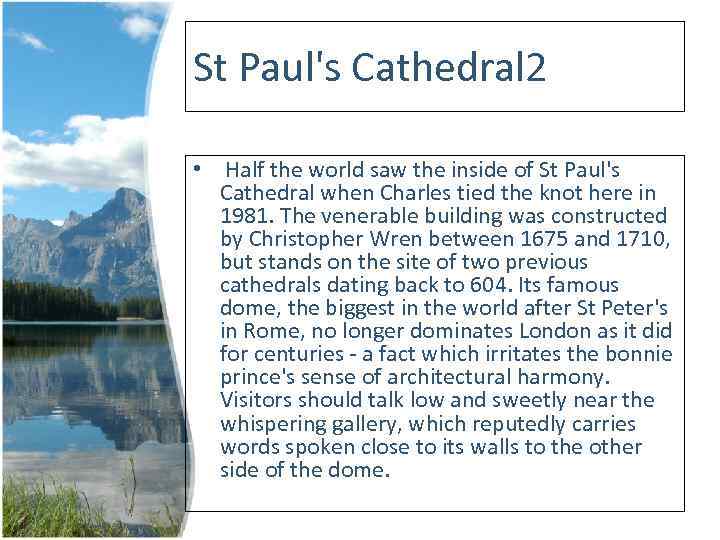 St Paul's Cathedral2

• Half the world saw the inside of St Paul's Cathedral when Charles tied the knot here in 1981. The venerable building was constructed by Christopher Wren between 1675 and 1710, but stands on the site of two previous cathedrals dating back to 604. Its famous dome, the biggest in the world after St Peter's in Rome, no longer dominates London as it did for centuries - a fact which irritates the bonnie prince's sense of architectural harmony. Visitors should talk low and sweetly near the whispering gallery, which reputedly carries words spoken close to its walls to the other side of the dome.